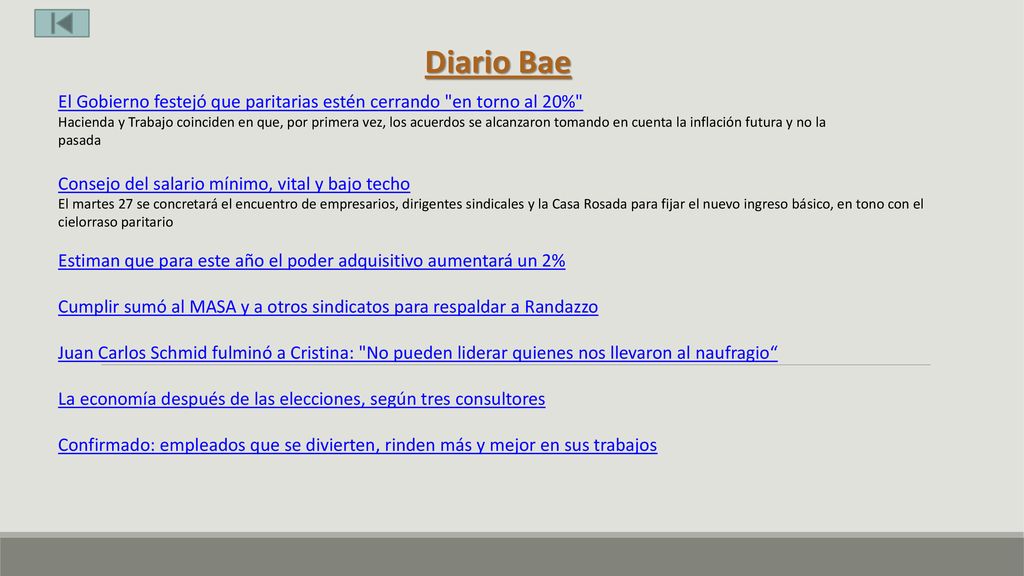 Diario Bae

El Gobierno festejó que paritarias estén cerrando "en torno al 20%"
Hacienda y Trabajo coinciden en que, por primera vez, los acuerdos se alcanzaron tomando en cuenta la inflación futura y no la pasada

Consejo del salario mínimo, vital y bajo techo
El martes 27 se concretará el encuentro de empresarios, dirigentes sindicales y la Casa Rosada para fijar el nuevo ingreso básico, en tono con el cielorraso paritario

Estiman que para este año el poder adquisitivo aumentará un 2%

Cumplir sumó al MASA y a otros sindicatos para respaldar a Randazzo

Juan Carlos Schmid fulminó a Cristina: "No pueden liderar quienes nos llevaron al naufragio“

La economía después de las elecciones, según tres consultores

Confirmado: empleados que se divierten, rinden más y mejor en sus trabajos